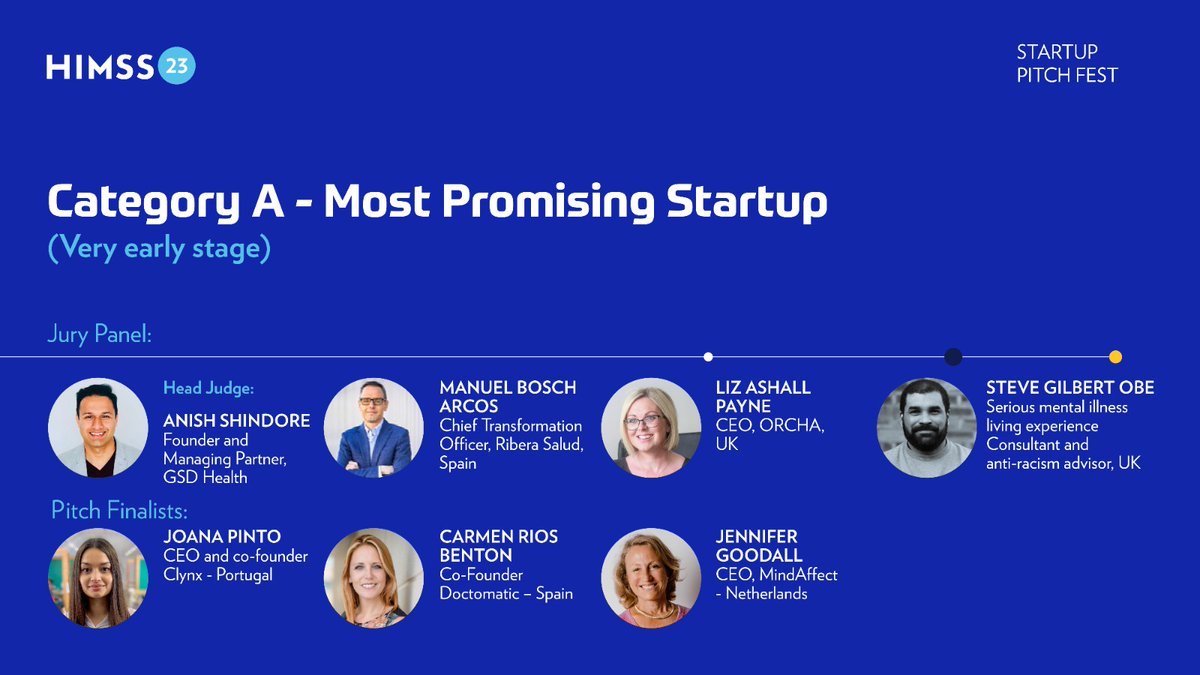 HIMSS 23

STARTUP
PITCH FEST

Category A - Most Promising Startup
(Very early stage)

Jury Panel:

Head Judge:
ANISH SHINDORE
Founder and Managing Partner, GSD Health

MANUEL BOSCH ARCOS
Chief Transformation Officer, Ribera Salud, Spain

LIZ ASHALL PAYNE
CEO, ORCHA, UK

STEVE GILBERT OBE
Serious mental illness living experience Consultant and anti-racism advisor, UK

Pitch Finalists:

JOANA PINTO
CEO and co-founder
Clynx - Portugal

CARMEN RIOS BENTON
Co-Founder
Doctomatic – Spain

JENNIFER GOODALL
CEO, MindAffect
- Netherlands